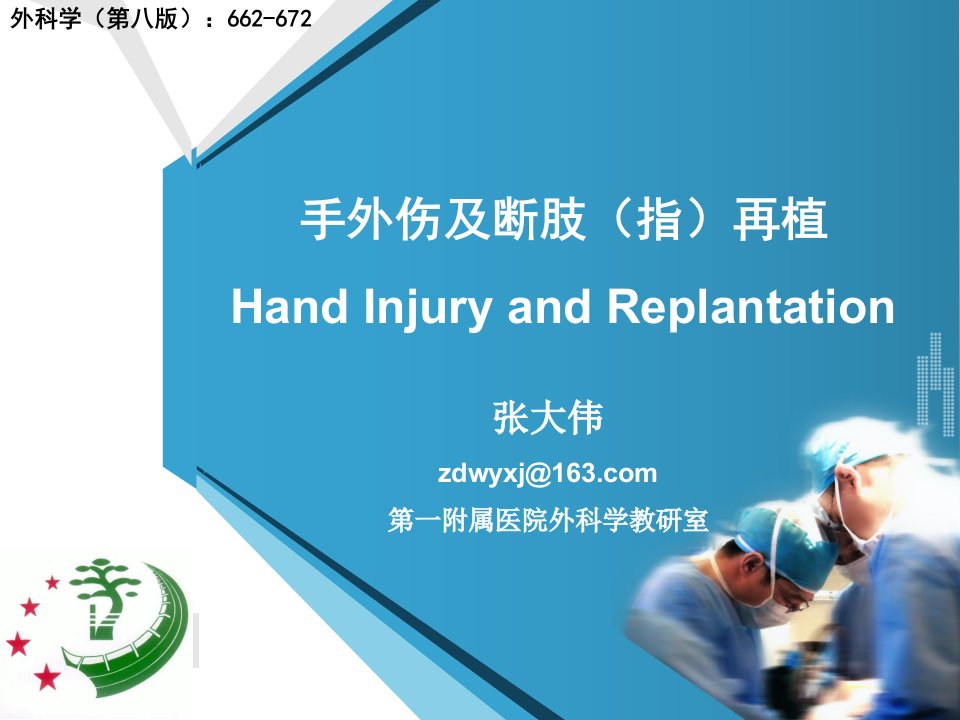 外科学（第八版）：662-672

手外伤及断肢（指）再植

Hand Injury and Replantation

张大伟

zdwyxj@163.com

第一附属医院外科学教研室